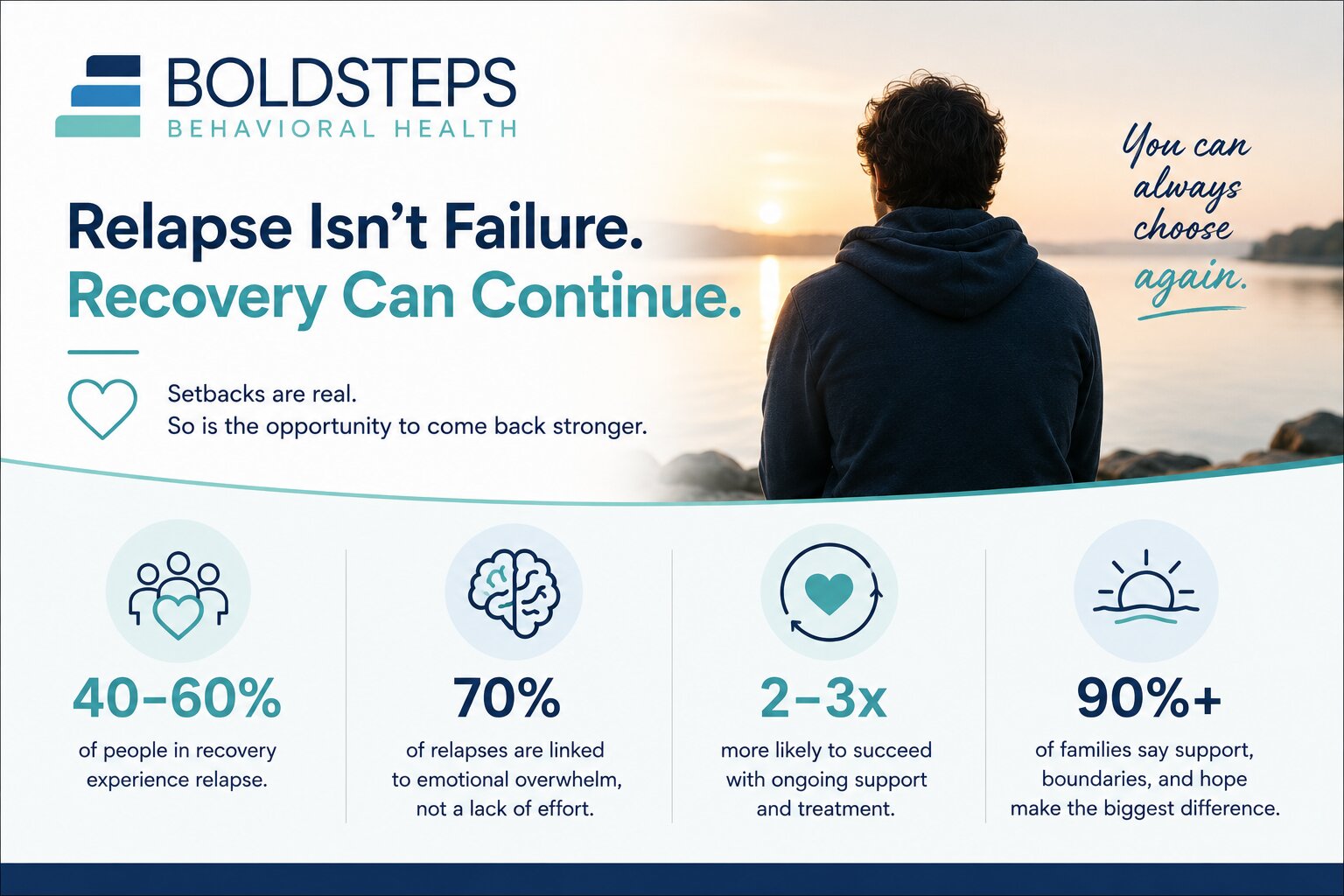 BOLDSTEPS
BEHAVIORAL HEALTH

Relapse Isn't Failure.
Recovery Can Continue.

Setbacks are real.
So is the opportunity to come back stronger.

You can always choose again.

40–60%
of people in recovery experience relapse.

70%
of relapses are linked to emotional overwhelm, not a lack of effort.

2–3x
more likely to succeed with ongoing support and treatment.

90%+
of families say support, boundaries, and hope make the biggest difference.